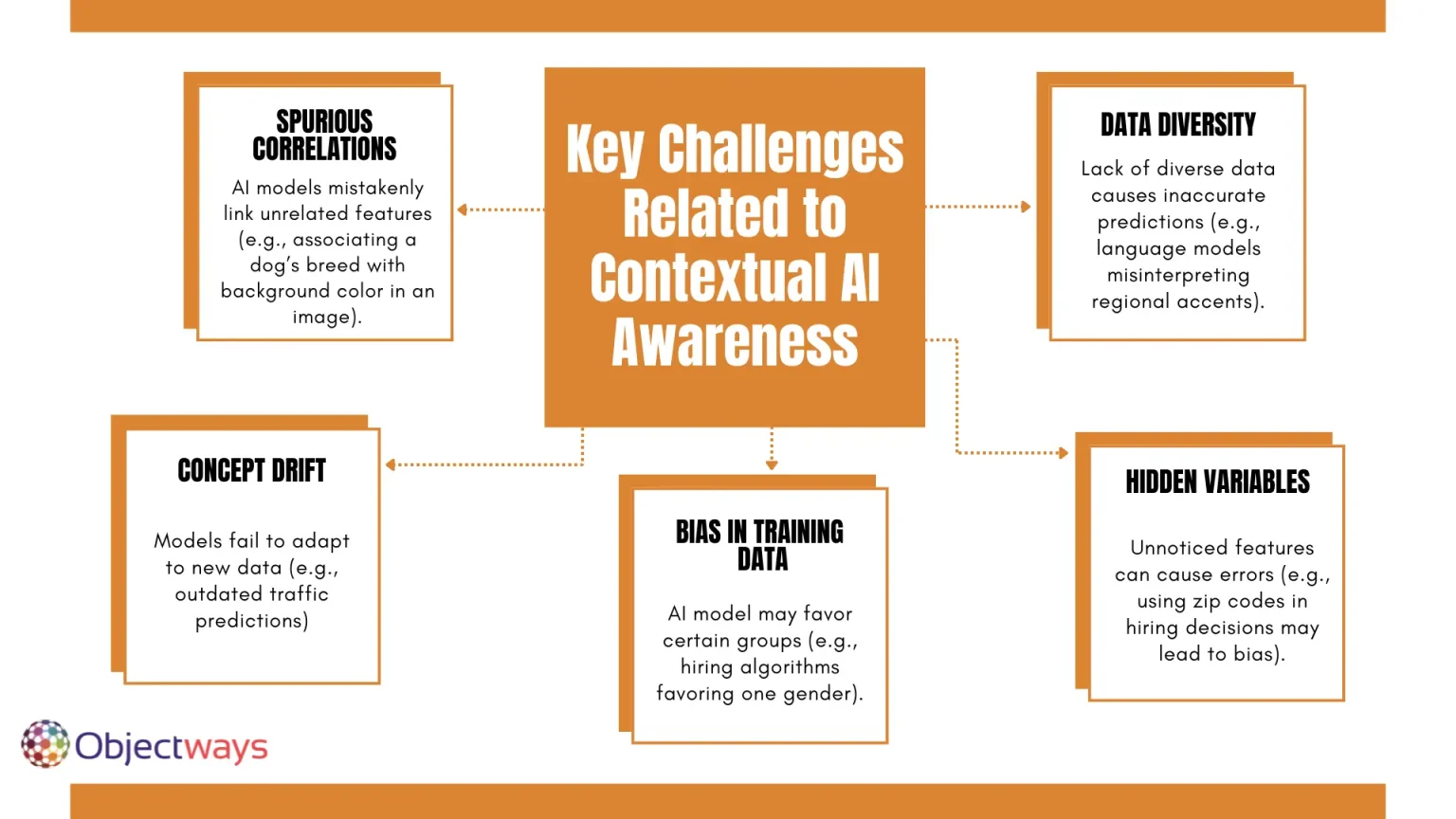 Key Challenges Related to Contextual AI Awareness

SPURIOUS CORRELATIONS

AI models mistakenly link unrelated features (e.g., associating a dog's breed with background color in an image).

DATA DIVERSITY

Lack of diverse data causes inaccurate predictions (e.g., language models misinterpreting regional accents).

CONCEPT DRIFT

Models fail to adapt to new data (e.g., outdated traffic predictions)

BIAS IN TRAINING DATA

AI model may favor certain groups (e.g., hiring algorithms favoring one gender).

HIDDEN VARIABLES

Unnoticed features can cause errors (e.g., using zip codes in hiring decisions may lead to bias).

Objectways